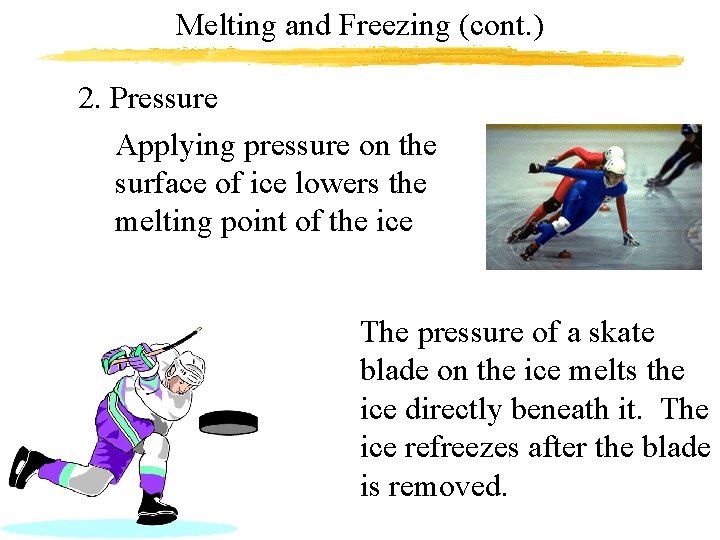 Melting and Freezing (cont.)

2. Pressure

Applying pressure on the surface of ice lowers the melting point of the ice

The pressure of a skate blade on the ice melts the ice directly beneath it. The ice refreezes after the blade is removed.